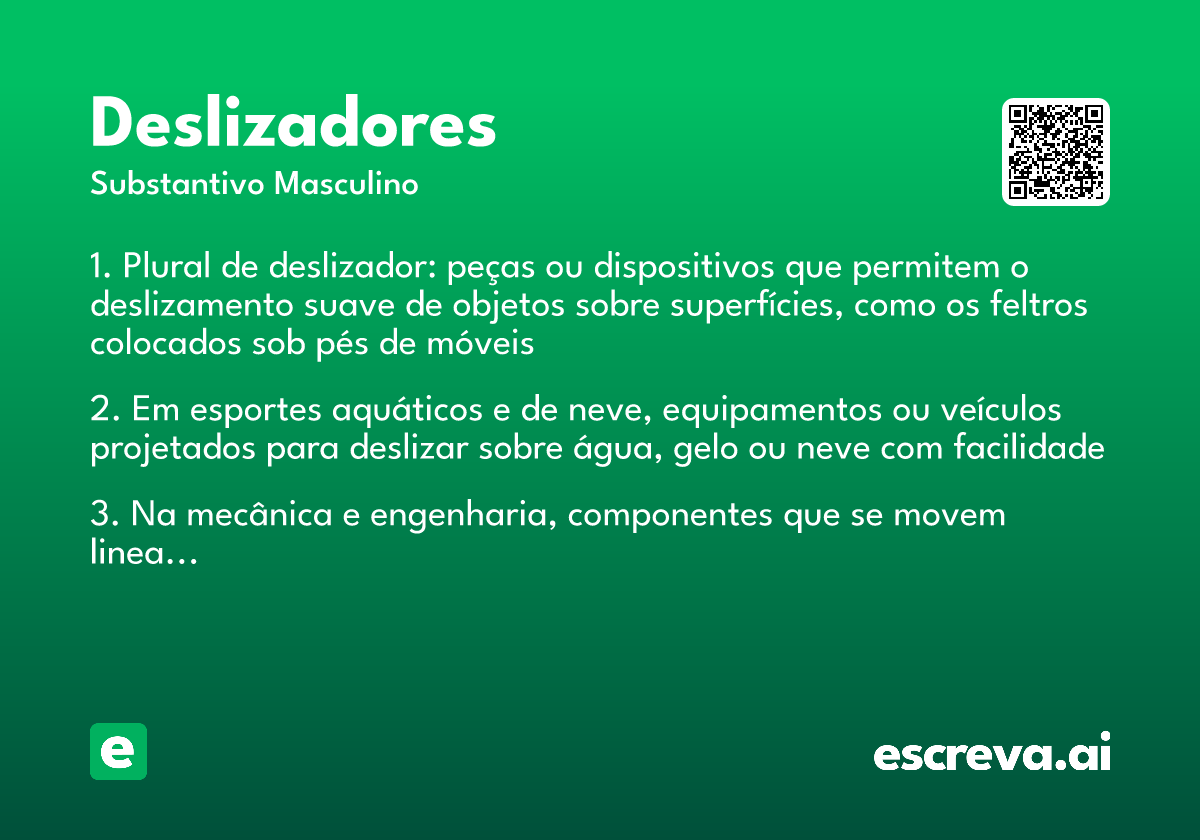 Deslizadores
Substantivo Masculino

1. Plural de deslizador: peças ou dispositivos que permitem o deslizamento suave de objetos sobre superfícies, como os feltros colocados sob pés de móveis

2. Em esportes aquáticos e de neve, equipamentos ou veículos projetados para deslizar sobre água, gelo ou neve com facilidade

3. Na mecânica e engenharia, componentes que se movem linea...

e

escreva.ai